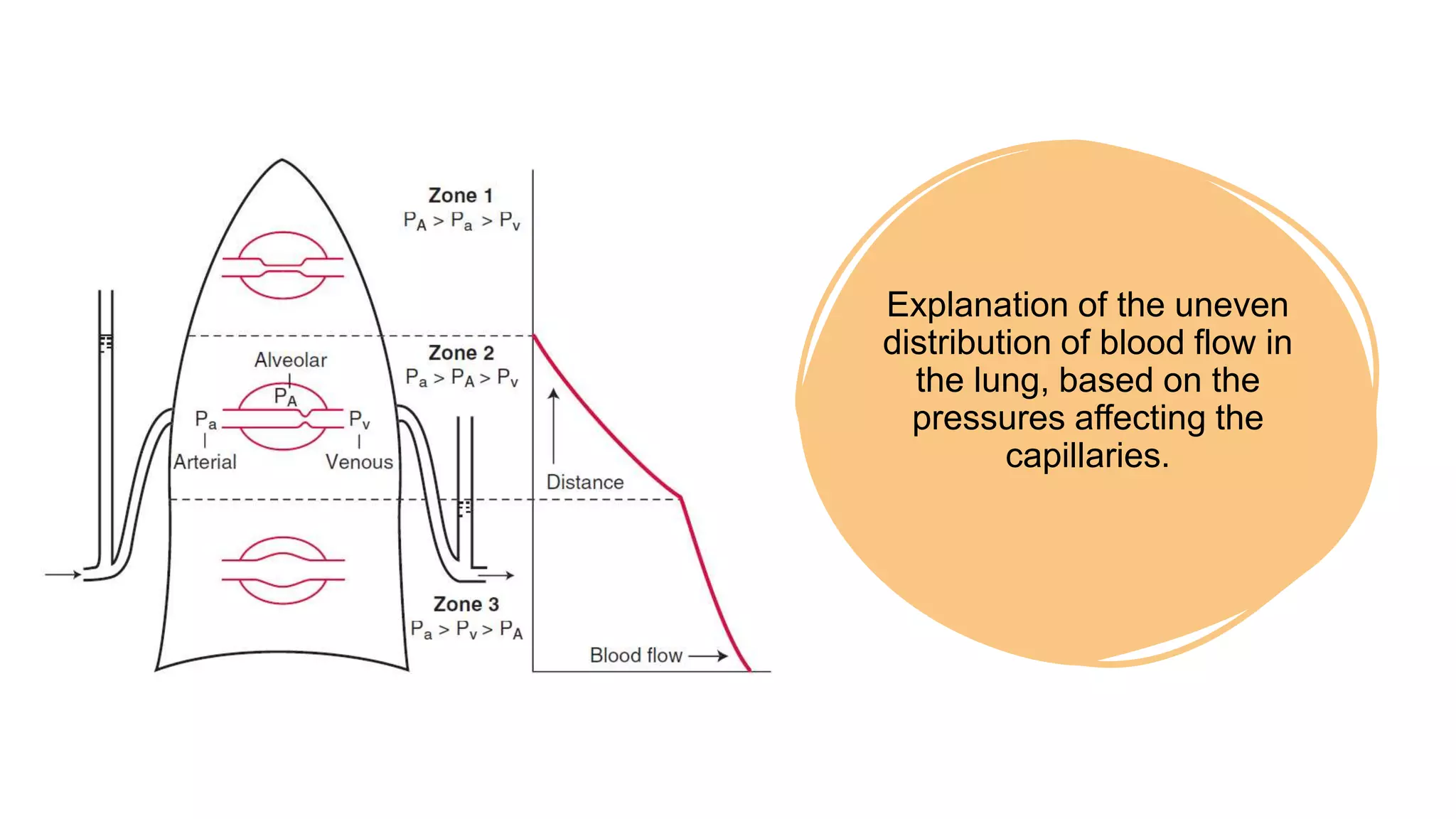 Zone 1
$P_A > P_a > P_v$

Alveolar
$P_A$
$P_a$
$P_v$
Arterial
Venous

Zone 2
$P_a > P_A > P_v$

Distance

Zone 3
$P_a > P_v > P_A$

Blood flow

Explanation of the uneven distribution of blood flow in the lung, based on the pressures affecting the capillaries.